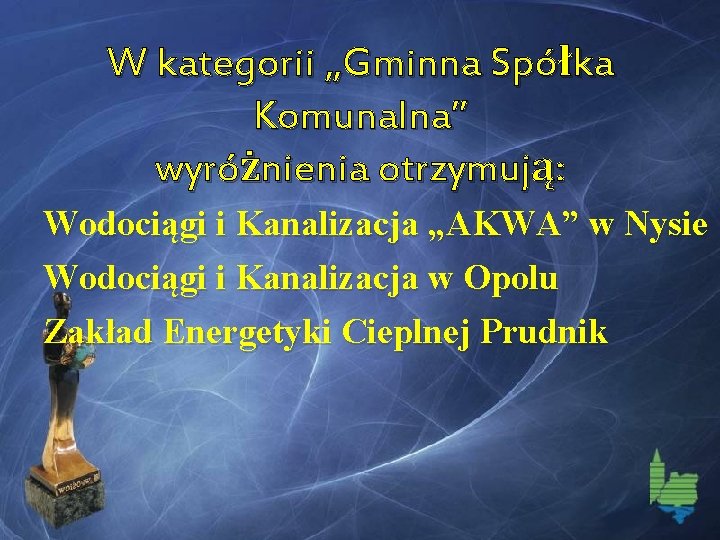 W kategorii „Gminna Spółka Komunalna”
wyróżnienia otrzymują:

Wodociągi i Kanalizacja „AKWA” w Nysie

Wodociągi i Kanalizacja w Opolu

Zakład Energetyki Cieplnej Prudnik